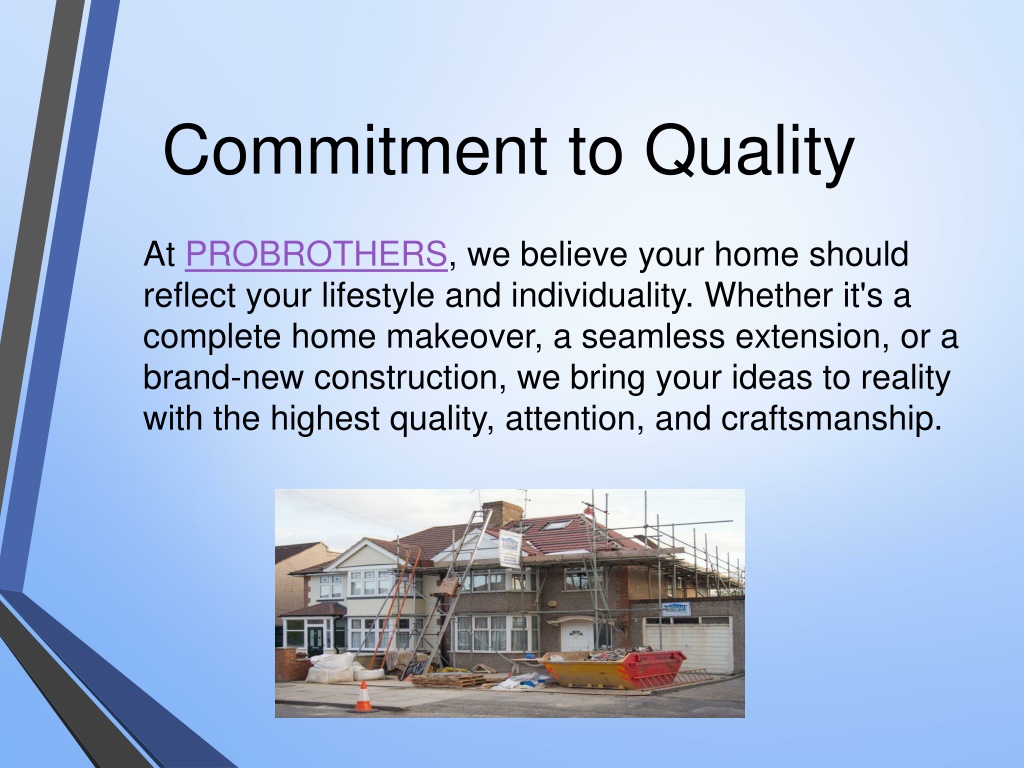 Commitment to Quality

At PROBROTHERS, we believe your home should reflect your lifestyle and individuality. Whether it's a complete home makeover, a seamless extension, or a brand-new construction, we bring your ideas to reality with the highest quality, attention, and craftsmanship.